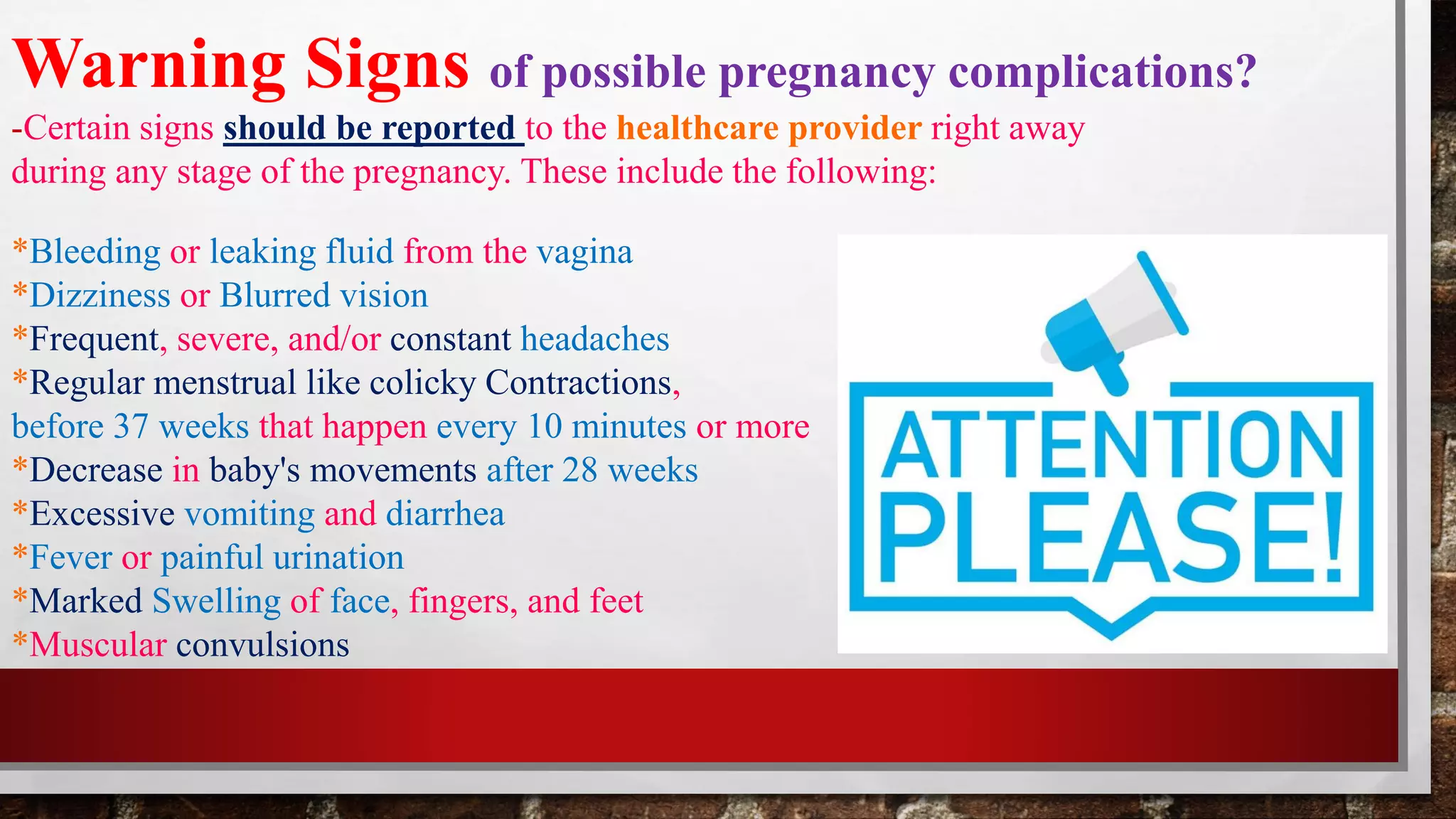 Warning Signs of possible pregnancy complications?
-Certain signs should be reported to the healthcare provider right away during any stage of the pregnancy. These include the following:

*Bleeding or leaking fluid from the vagina
*Dizziness or Blurred vision
*Frequent, severe, and/or constant headaches
*Regular menstrual like colicky Contractions, before 37 weeks that happen every 10 minutes or more
*Decrease in baby's movements after 28 weeks
*Excessive vomiting and diarrhea
*Fever or painful urination
*Marked Swelling of face, fingers, and feet
*Muscular convulsions

ATTENTION PLEASE!